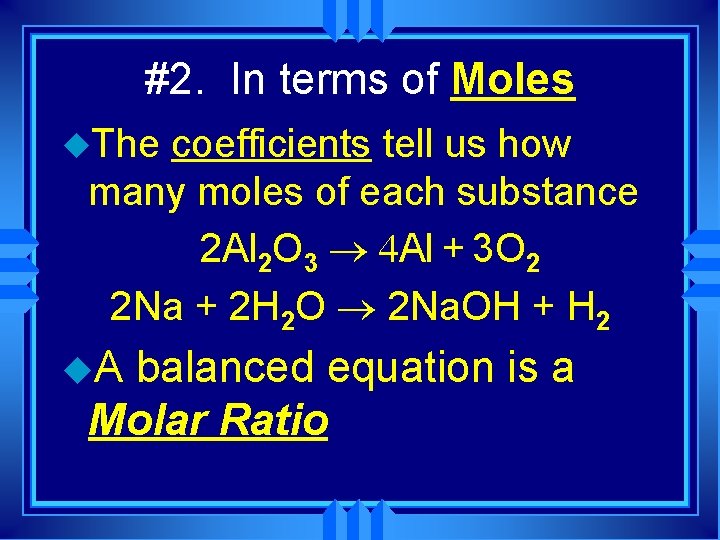 #2. In terms of Moles

The coefficients tell us how many moles of each substance

$2Al_2O_3 \rightarrow 4Al + 3O_2$

$2Na + 2H_2O \rightarrow 2NaOH + H_2$

A balanced equation is a Molar Ratio